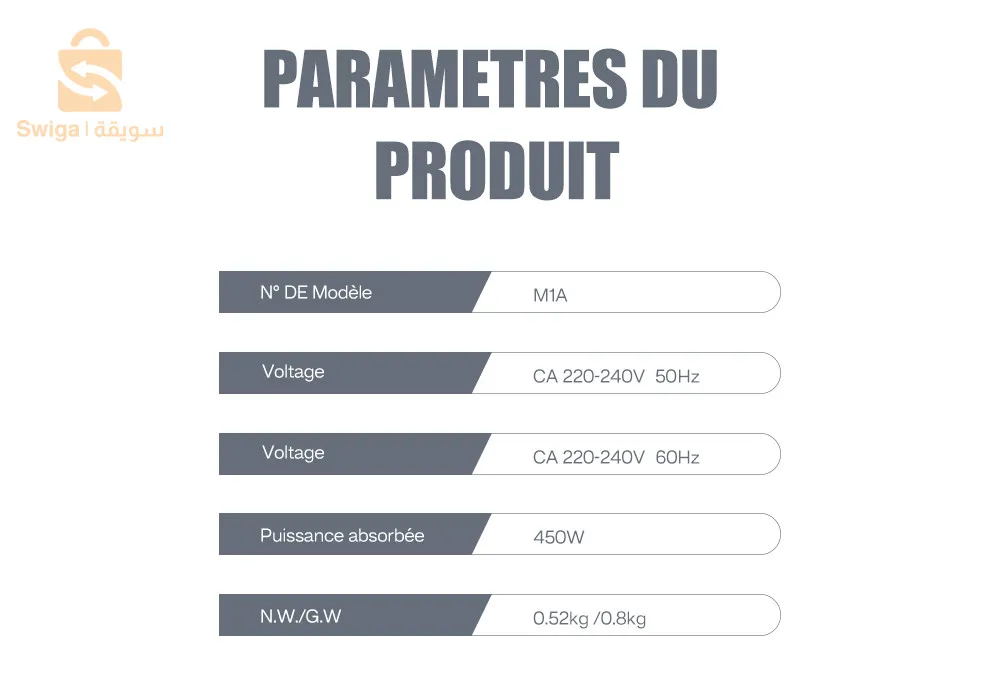 Swiga | سويقة

PARAMETRES DU PRODUIT

| N° DE Modèle | M1A |
|---|---|
| Voltage | CA 220-240V 50Hz |
| Voltage | CA 220-240V 60Hz |
| Puissance absorbée | 450W |
| N.W./G.W | 0.52kg /0.8kg |